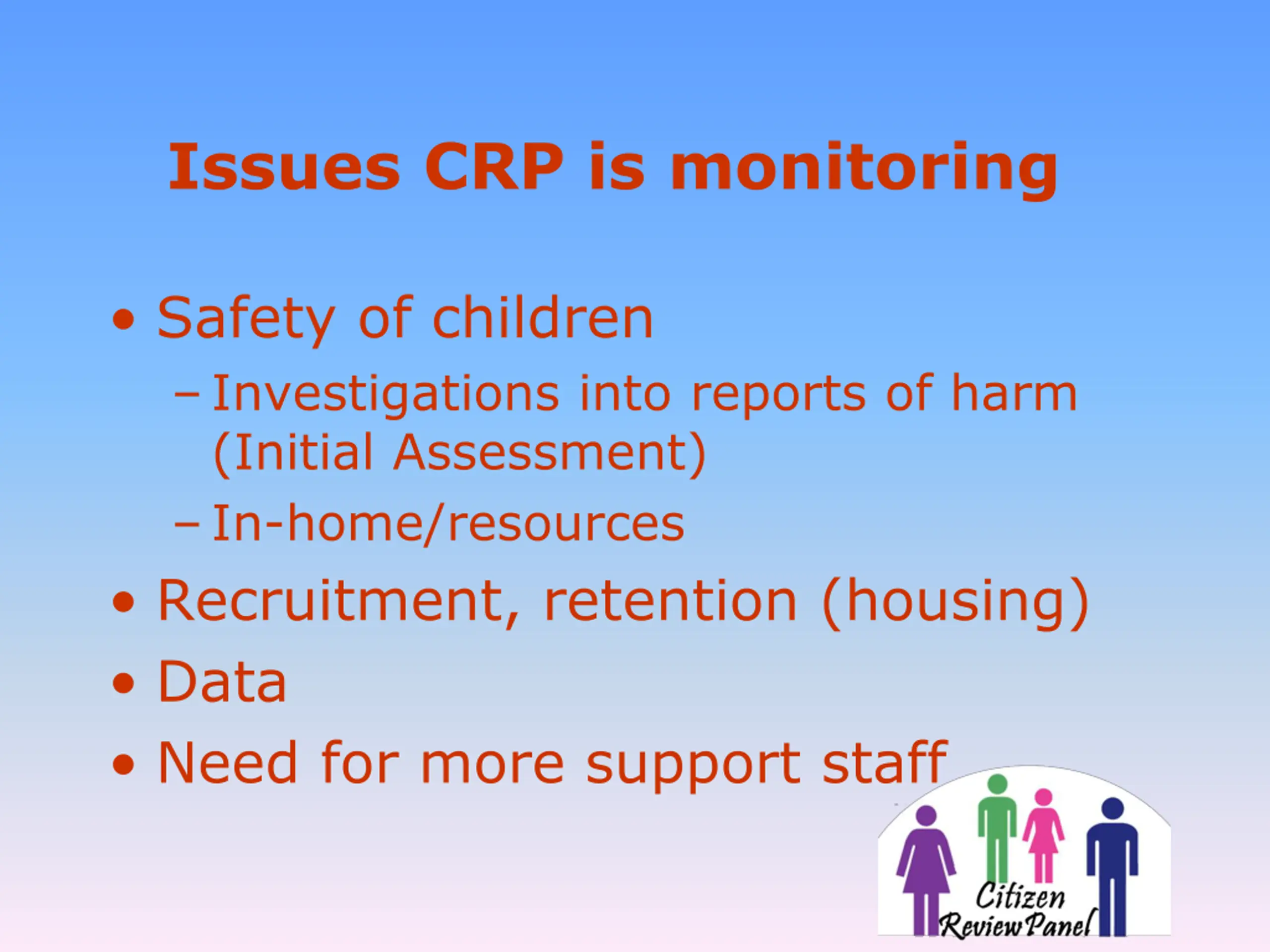 Issues CRP is monitoring

• Safety of children
  – Investigations into reports of harm (Initial Assessment)
  – In-home/resources
• Recruitment, retention (housing)
• Data
• Need for more support staff

Citizen Review Panel